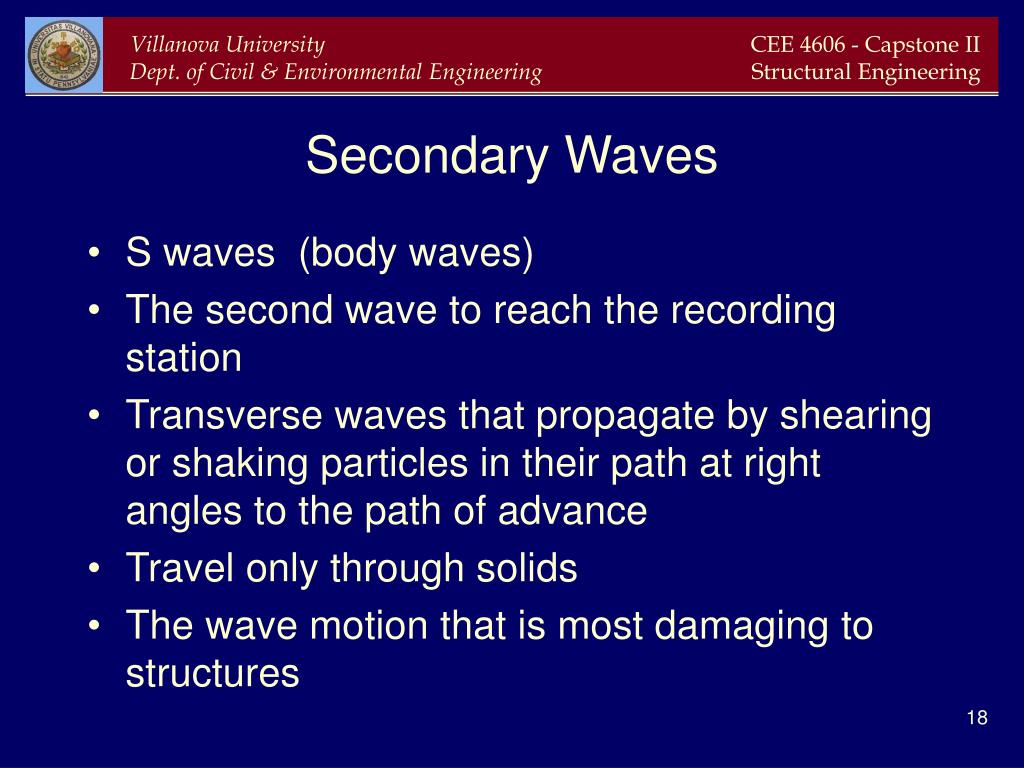 Villanova University
Dept. of Civil & Environmental Engineering

CEE 4606 - Capstone II
Structural Engineering

Secondary Waves

• S waves (body waves)
• The second wave to reach the recording station
• Transverse waves that propagate by shearing or shaking particles in their path at right angles to the path of advance
• Travel only through solids
• The wave motion that is most damaging to structures

18